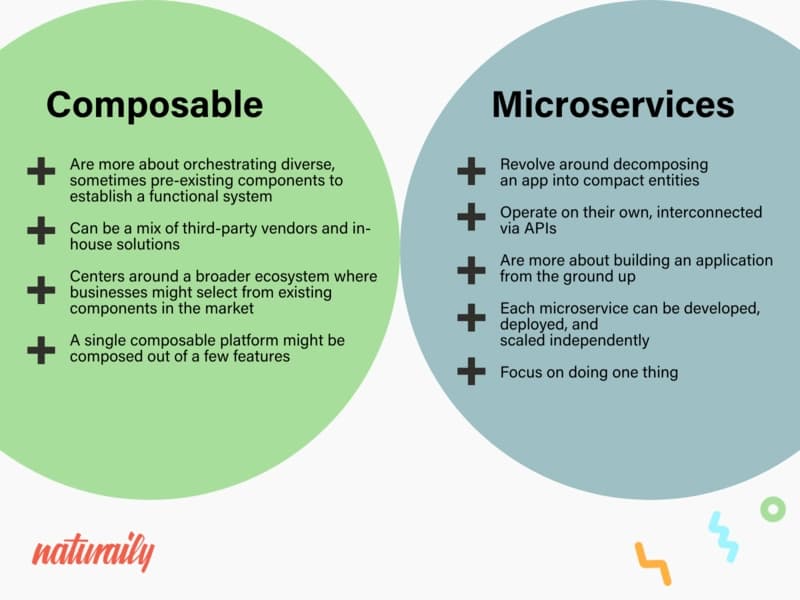 Composable

Are more about orchestrating diverse, sometimes pre-existing components to establish a functional system

Can be a mix of third-party vendors and in-house solutions

Centers around a broader ecosystem where businesses might select from existing components in the market

A single composable platform might be composed out of a few features

Microservices

Revolve around decomposing an app into compact entities

Operate on their own, interconnected via APIs

Are more about building an application from the ground up

Each microservice can be developed, deployed, and scaled independently

Focus on doing one thing

naturaily